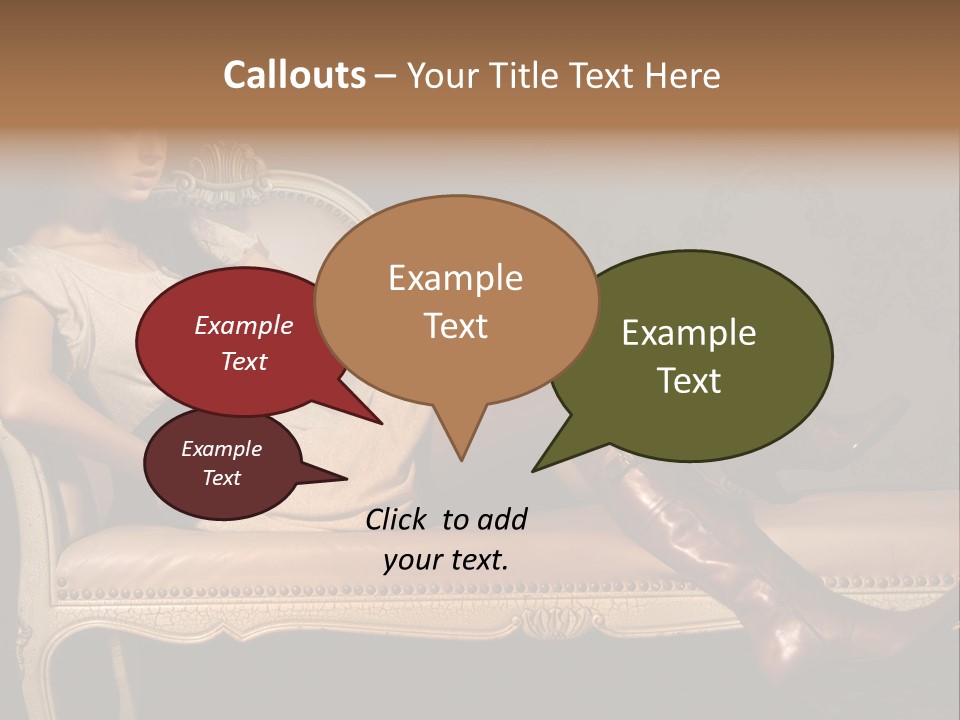 Callouts – Your Title Text Here

Example Text

Example Text

Example Text

Example Text

Click to add your text.